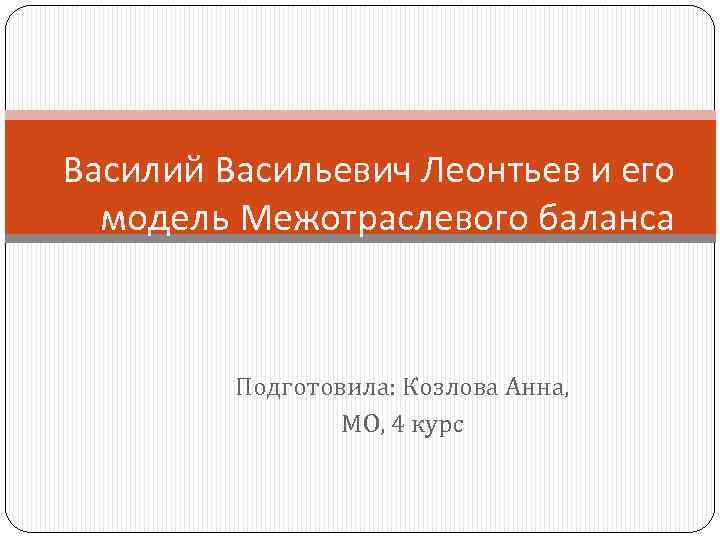 Василий Васильевич Леонтьев и его модель Межотраслевого баланса

Подготовила: Козлова Анна,
МО, 4 курс